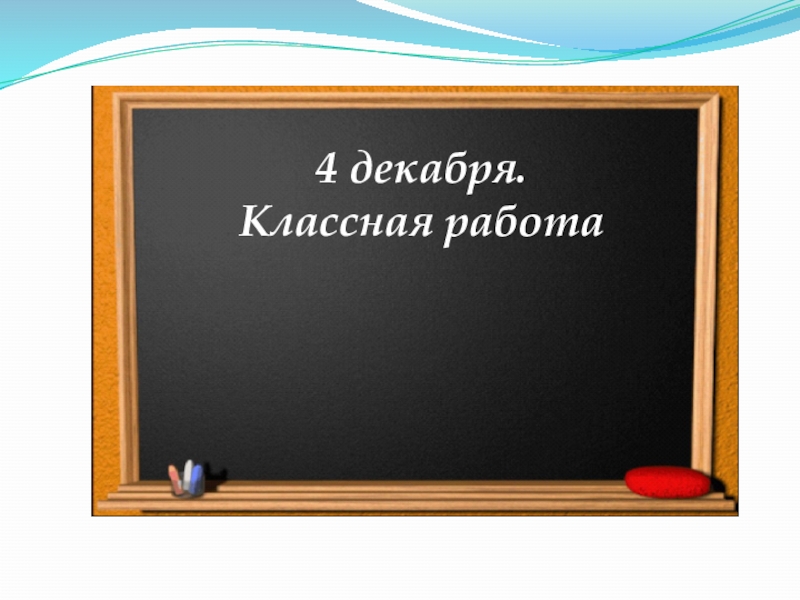 4 декабря.
Классная работа